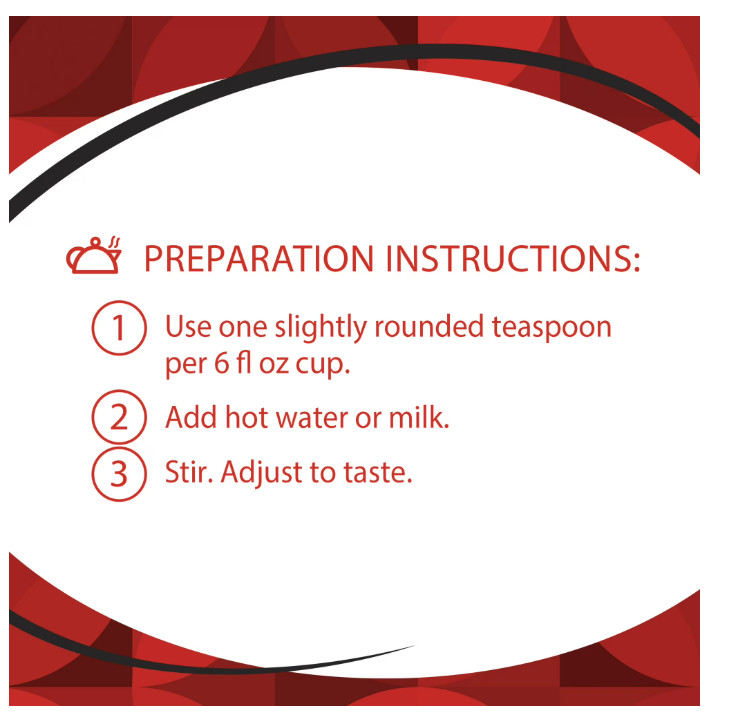 PREPARATION INSTRUCTIONS:

1 Use one slightly rounded teaspoon per 6 fl oz cup.

2 Add hot water or milk.

3 Stir. Adjust to taste.